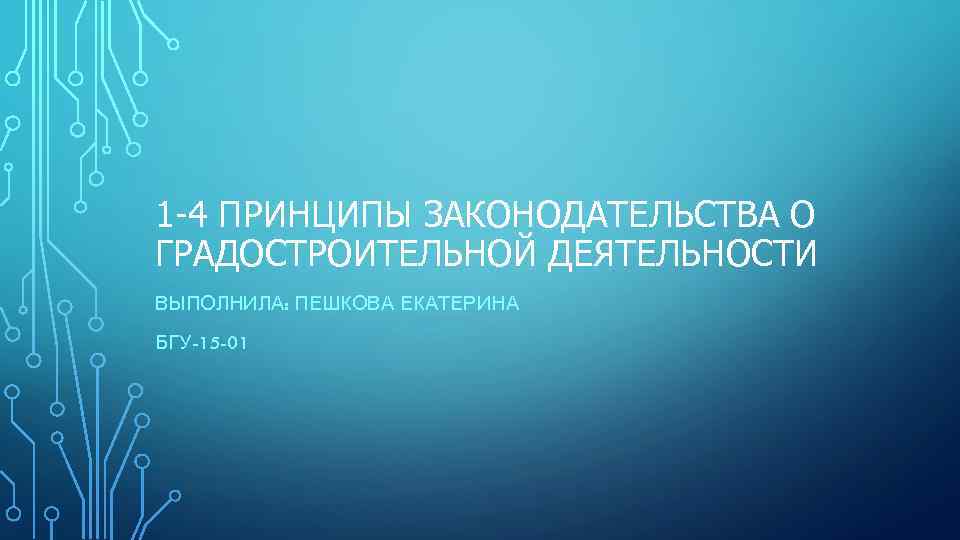 1-4 ПРИНЦИПЫ ЗАКОНОДАТЕЛЬСТВА О ГРАДОСТРОИТЕЛЬНОЙ ДЕЯТЕЛЬНОСТИ

ВЫПОЛНИЛА: ПЕШКОВА ЕКАТЕРИНА

БГУ-15-01